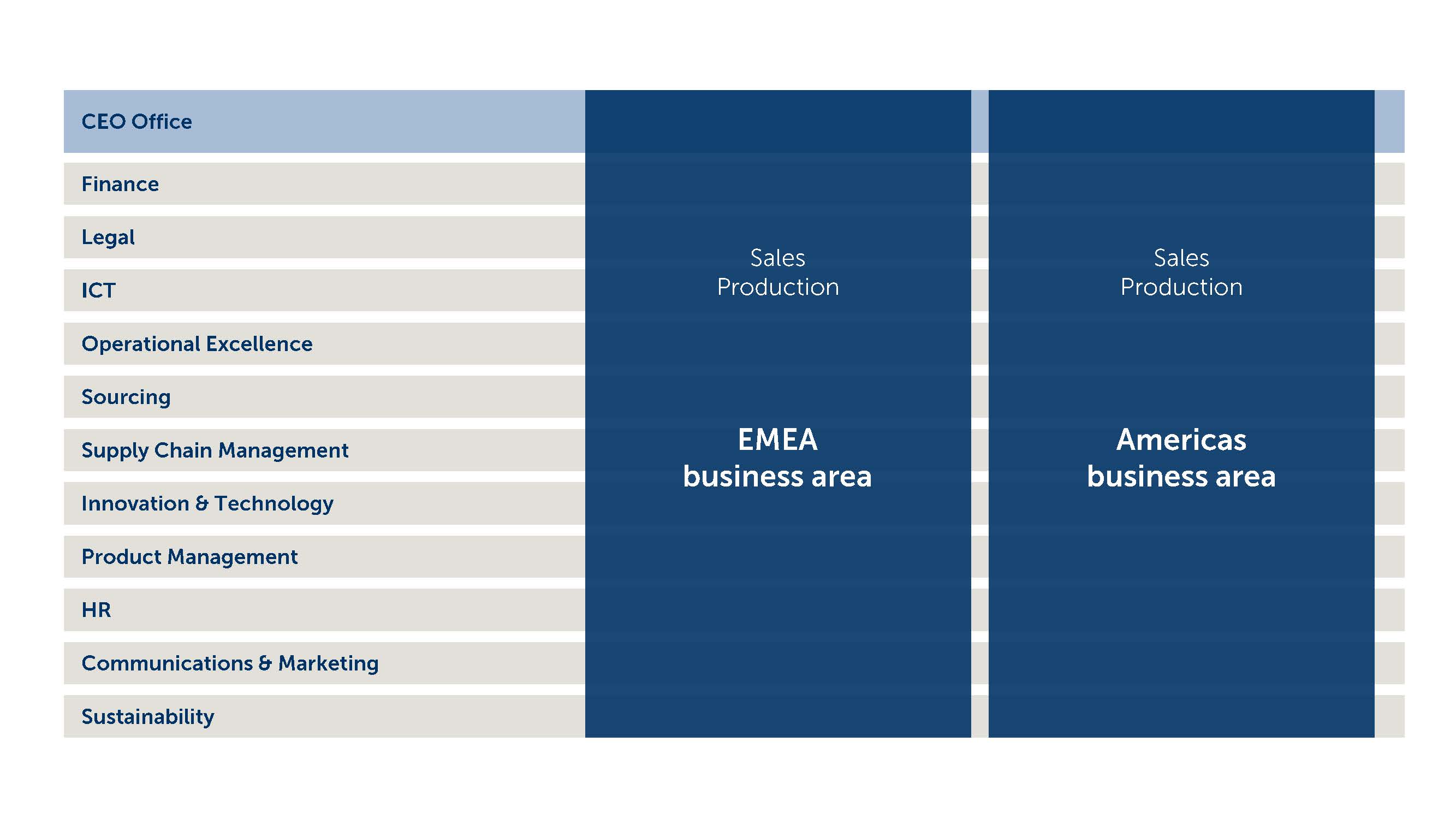 CEO Office

Finance

Legal

ICT

Operational Excellence

Sourcing

Supply Chain Management

Innovation & Technology

Product Management

HR

Communications & Marketing

Sustainability

Sales
Production

EMEA
business area

Sales
Production

Americas
business area